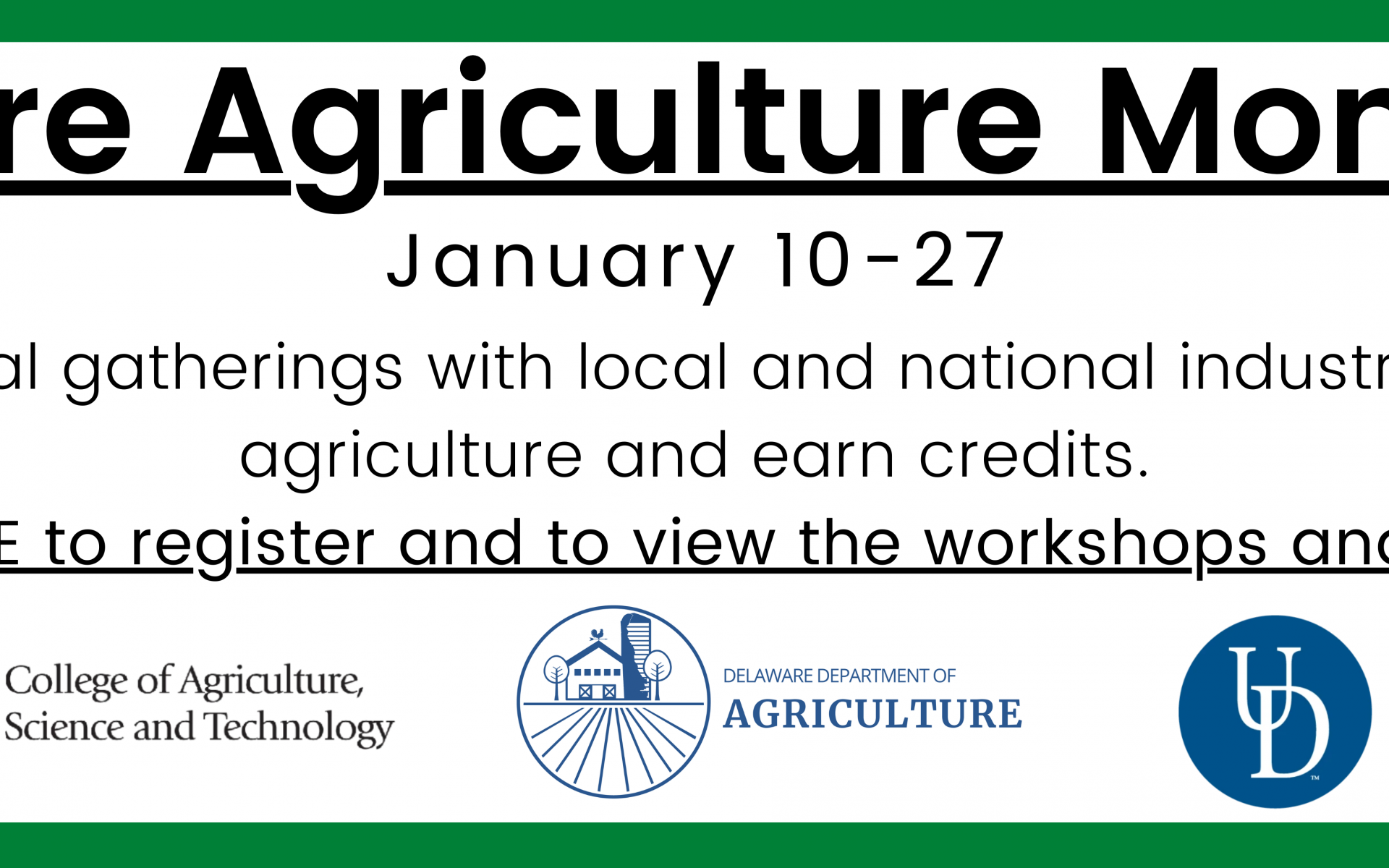 re Agriculture Mor

January 10-27

al gatherings with local and national industr agriculture and earn credits.

E to register and to view the workshops and

College of Agriculture, Science and Technology

DELAWARE DEPARTMENT OF AGRICULTURE

UD™